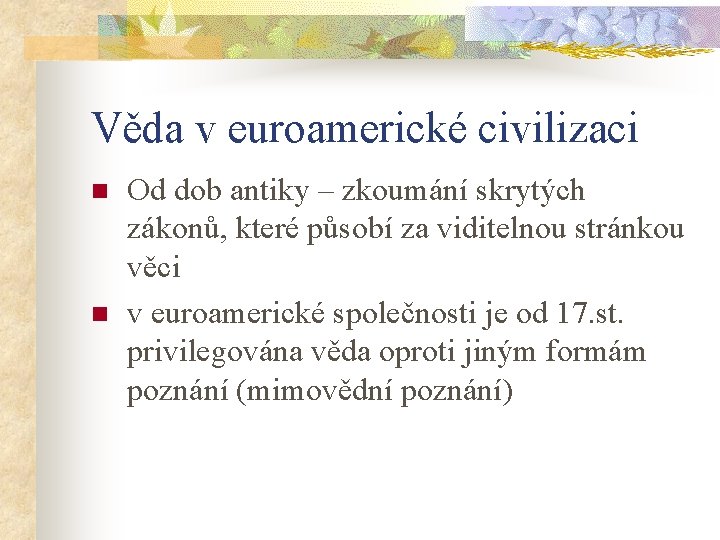 Věda v euroamerické civilizaci

Od dob antiky – zkoumání skrytých zákonů, které působí za viditelnou stránkou věci

v euroamerické společnosti je od 17.st. privilegována věda oproti jiným formám poznání (mimovědní poznání)